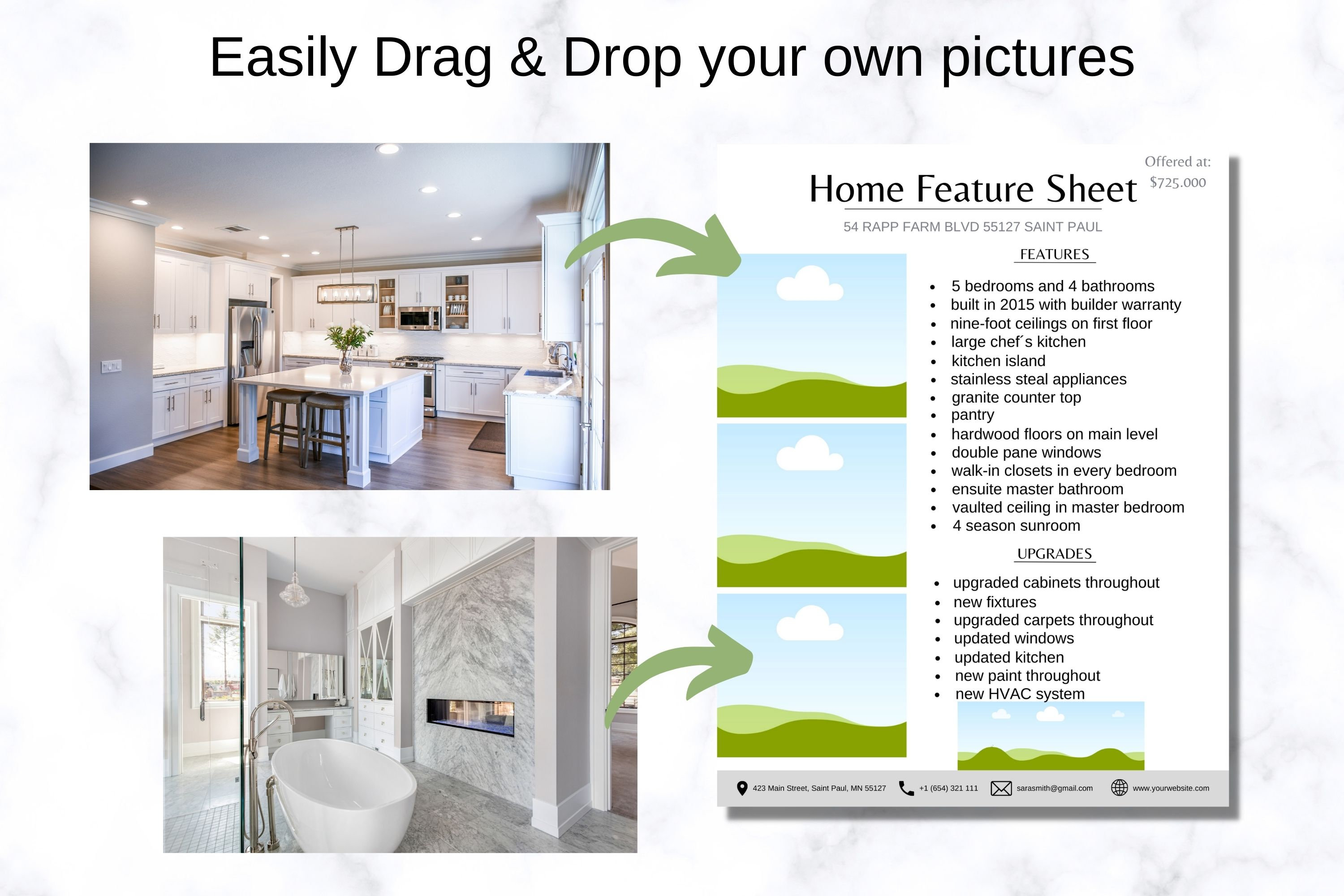 Easily Drag & Drop your own pictures

Offered at:
$725.000

Home Feature Sheet

54 RAPP FARM BLVD 55127 SAINT PAUL

FEATURES

- 5 bedrooms and 4 bathrooms
- built in 2015 with builder warranty
- nine-foot ceilings on first floor
- large chef´s kitchen
- kitchen island
- stainless steal appliances
- granite counter top
- pantry
- hardwood floors on main level
- double pane windows
- walk-in closets in every bedroom
- ensuite master bathroom
- vaulted ceiling in master bedroom
- 4 season sunroom

UPGRADES

- upgraded cabinets throughout
- new fixtures
- upgraded carpets throughout
- updated windows
- updated kitchen
- new paint throughout
- new HVAC system

423 Main Street, Saint Paul, MN 55127 +1 (654) 321 111 sarasmith@gmail.com www.yourwebsite.com